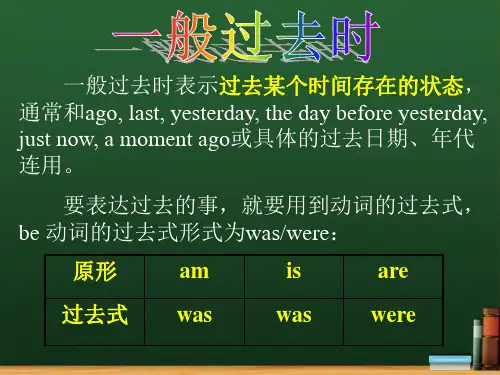 一般过去时

一般过去时表示过去某个时间存在的状态，通常和ago, last, yesterday, the day before yesterday, just now, a moment ago或具体的过去日期、年代连用。

要表达过去的事，就要用到动词的过去式，be 动词的过去式形式为was/were：

| 原形 | am | is | are |
|---|---|---|---|
| 过去式 | was | was | were |